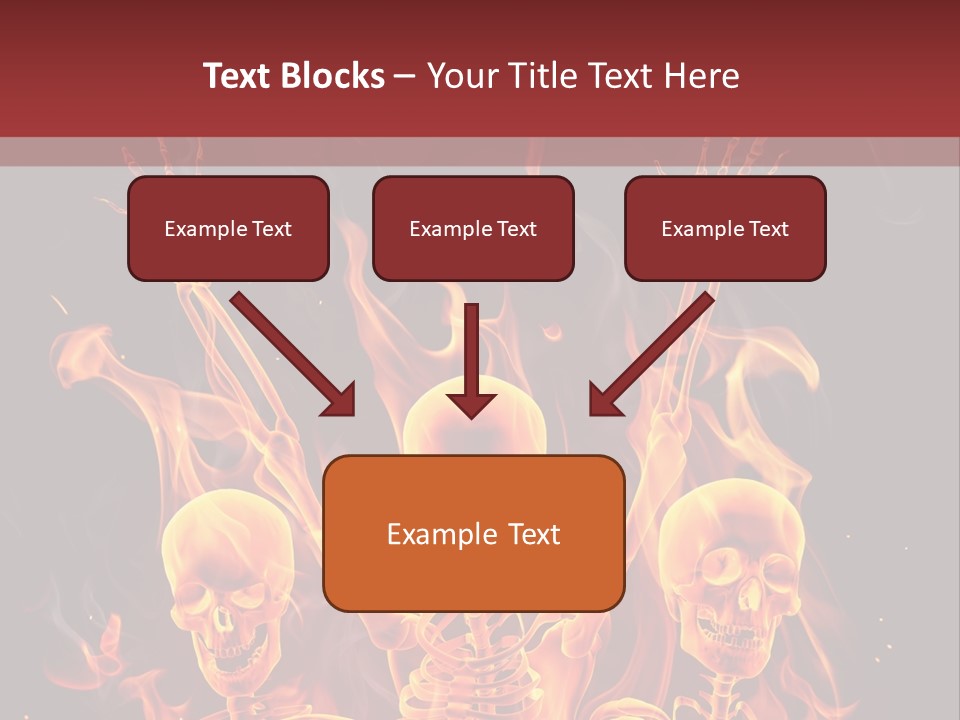 Text Blocks – Your Title Text Here

Example Text

Example Text

Example Text

Example Text